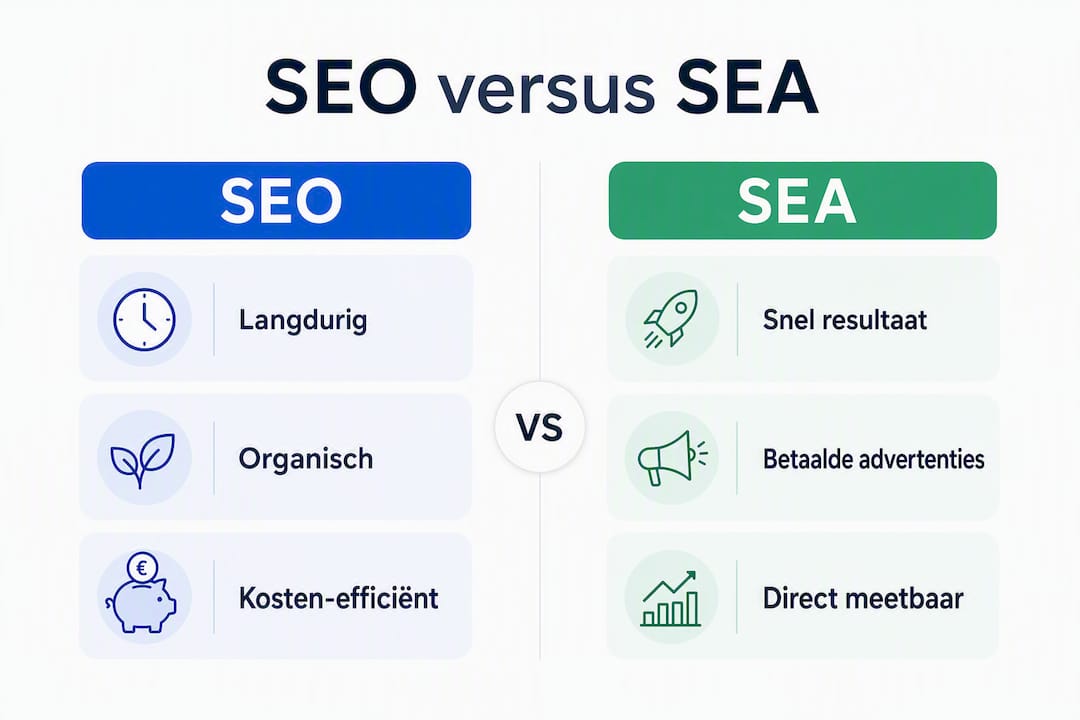 SEO versus SEA

SEO

Langdurig

Organisch

€

Kosten-efficiënt

VS

SEA

Snel resultaat

Betaalde advertenties

Direct meetbaar